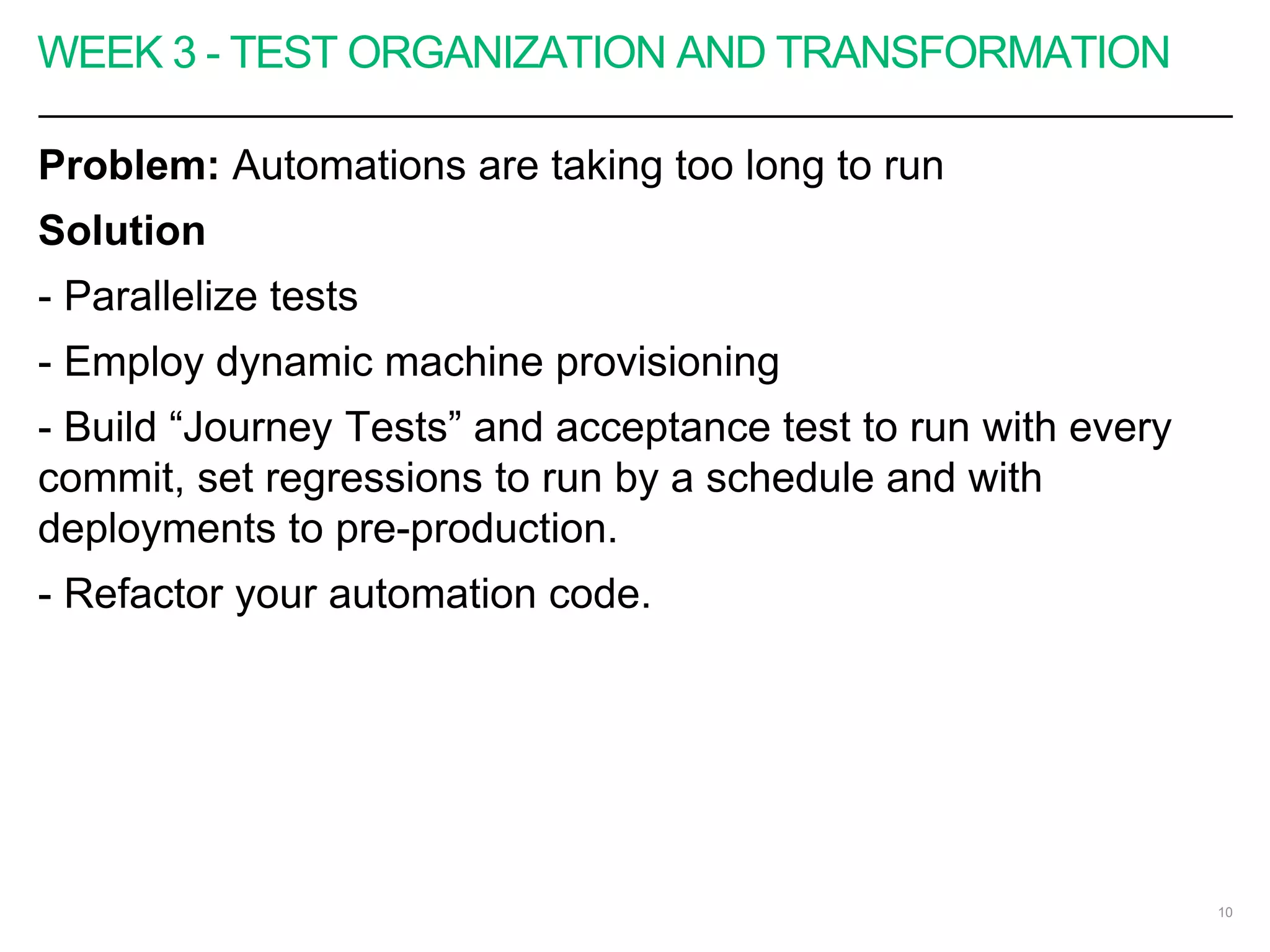 WEEK 3 - TEST ORGANIZATION AND TRANSFORMATION

Problem: Automations are taking too long to run

Solution

- Parallelize tests

- Employ dynamic machine provisioning

- Build “Journey Tests” and acceptance test to run with every commit, set regressions to run by a schedule and with deployments to pre-production.

- Refactor your automation code.

10